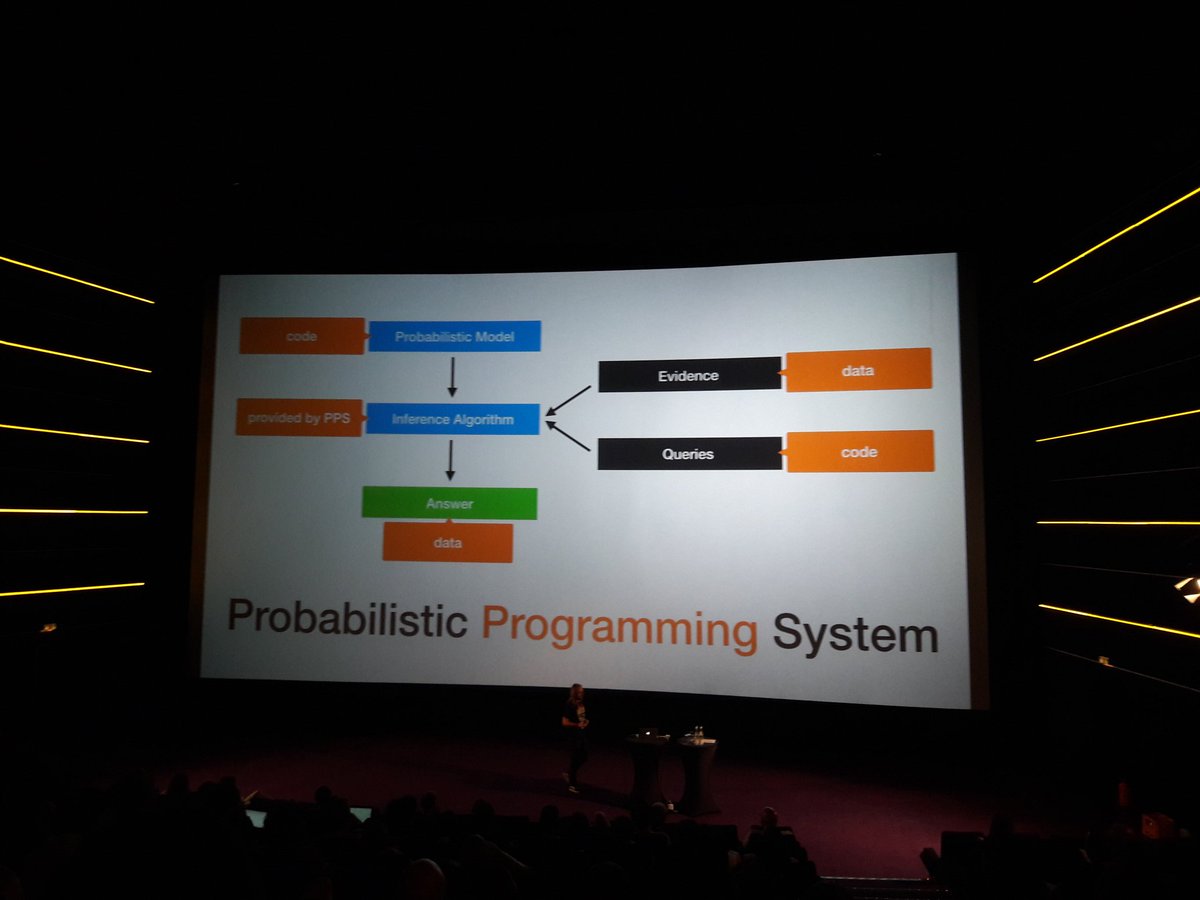 code

Probabilistic Model

provided by PPS

Inference Algorithm

Answer

data

Evidence

data

Queries

code

Probabilistic Programming System